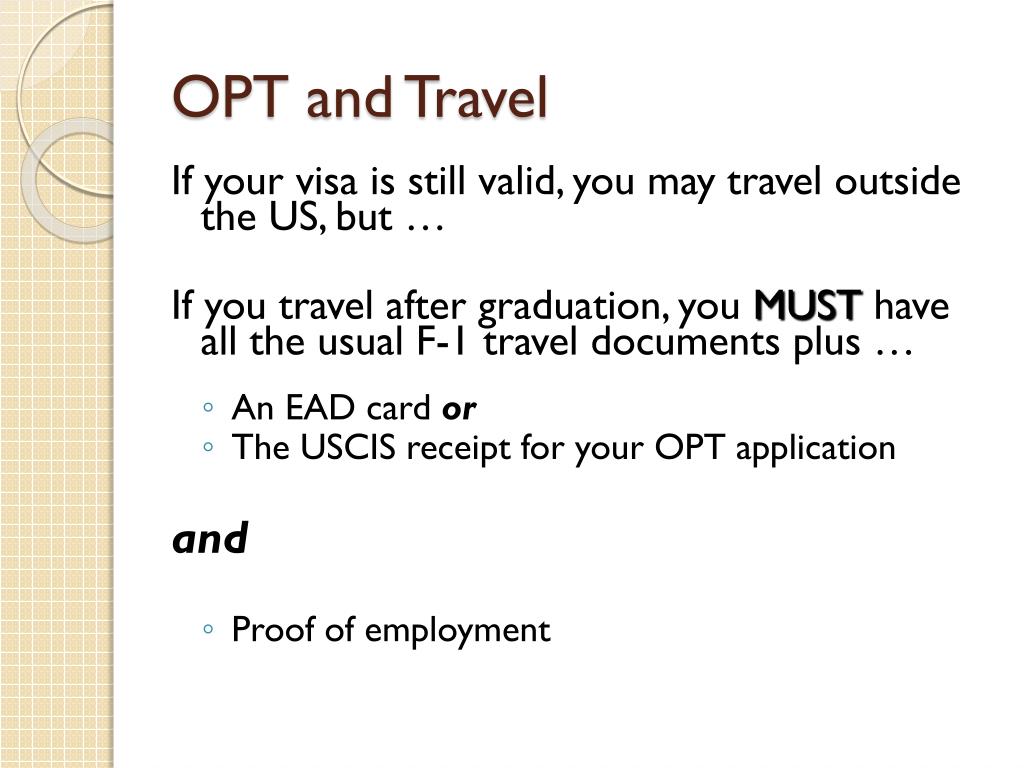 OPT and Travel

If your visa is still valid, you may travel outside the US, but …

If you travel after graduation, you MUST have all the usual F-1 travel documents plus …

◦ An EAD card or
◦ The USCIS receipt for your OPT application

and

◦ Proof of employment